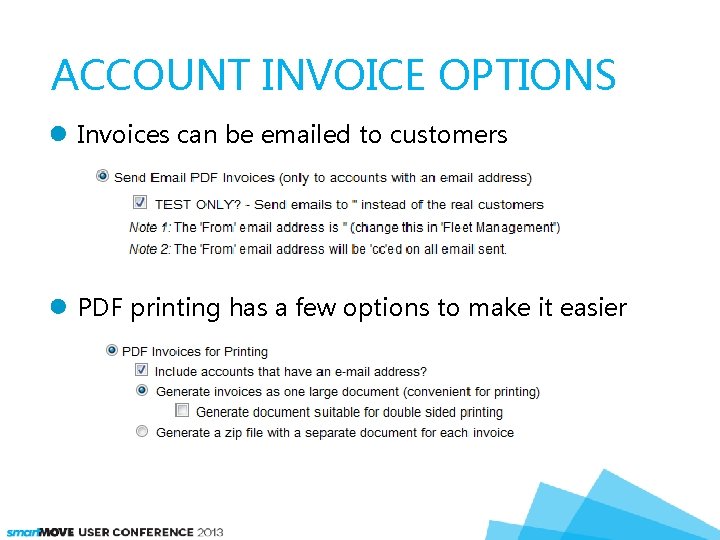 ACCOUNT INVOICE OPTIONS

Invoices can be emailed to customers

Send Email PDF Invoices (only to accounts with an email address)

TEST ONLY? - Send emails to '' instead of the real customers

Note 1: The 'From' email address is '' (change this in 'Fleet Management')

Note 2: The 'From' email address will be 'cc'ed on all email sent.

PDF printing has a few options to make it easier

PDF Invoices for Printing

Include accounts that have an e-mail address?

Generate invoices as one large document (convenient for printing)

Generate document suitable for double sided printing

Generate a zip file with a separate document for each invoice

smartMOVE USER CONFERENCE 2013